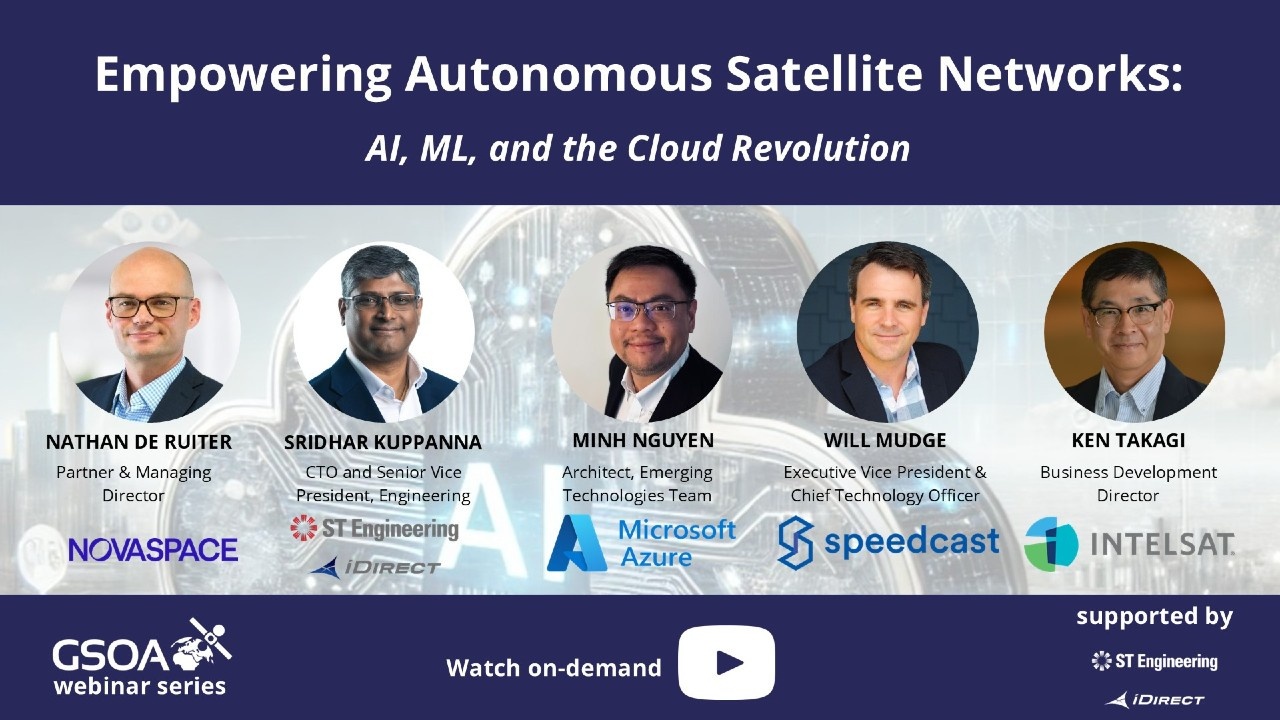 Empowering Autonomous Satellite Networks:

AI, ML, and the Cloud Revolution

NATHAN DE RUITER
Partner & Managing Director
NOVASPACE

SRIDHAR KUPPANNA
CTO and Senior Vice President, Engineering
ST Engineering
iDIRECT

MINH NGUYEN
Architect, Emerging Technologies Team
Microsoft Azure

WILL MUDGE
Executive Vice President & Chief Technology Officer
speedcast

KEN TAKAGI
Business Development Director
INTELSAT.

GSOA
webinar series

Watch on-demand

supported by
ST Engineering
iDIRECT